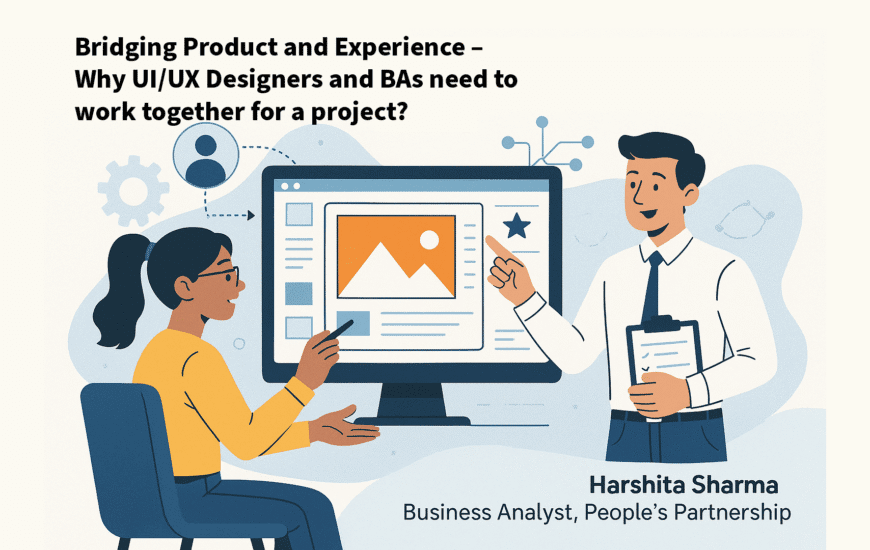 Bridging Product and Experience – Why UI/UX Designers and BAs need to work together for a project?

Harshita Sharma
Business Analyst, People's Partnership